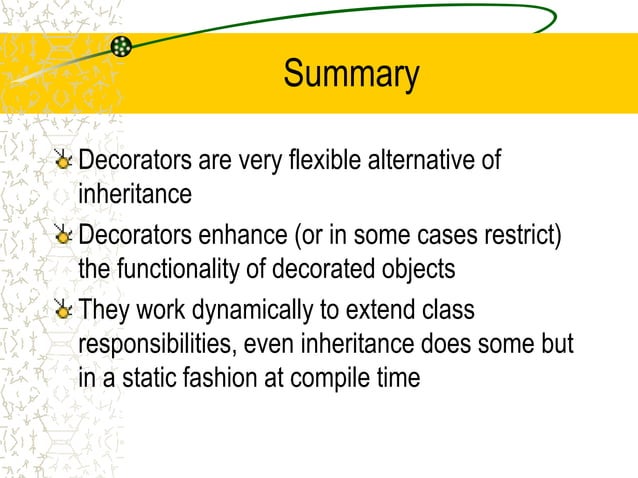 Summary

Decorators are very flexible alternative of inheritance

Decorators enhance (or in some cases restrict) the functionality of decorated objects

They work dynamically to extend class responsibilities, even inheritance does some but in a static fashion at compile time